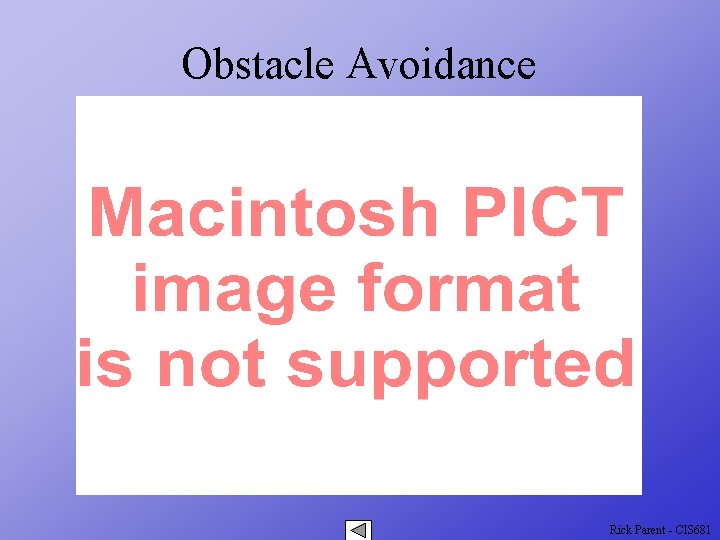 Obstacle Avoidance

Macintosh PICT image format is not supported

Rick Parent - CIS681